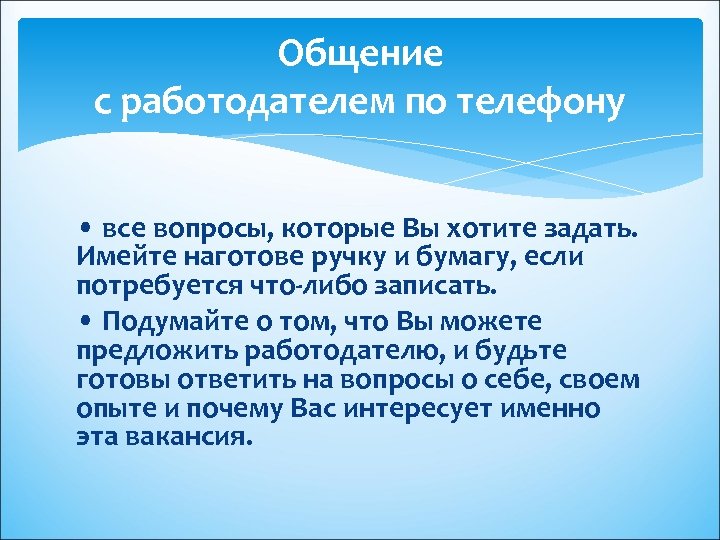 Общение
с работодателем по телефону

• все вопросы, которые Вы хотите задать. Имейте наготове ручку и бумагу, если потребуется что-либо записать.

• Подумайте о том, что Вы можете предложить работодателю, и будьте готовы ответить на вопросы о себе, своем опыте и почему Вас интересует именно эта вакансия.